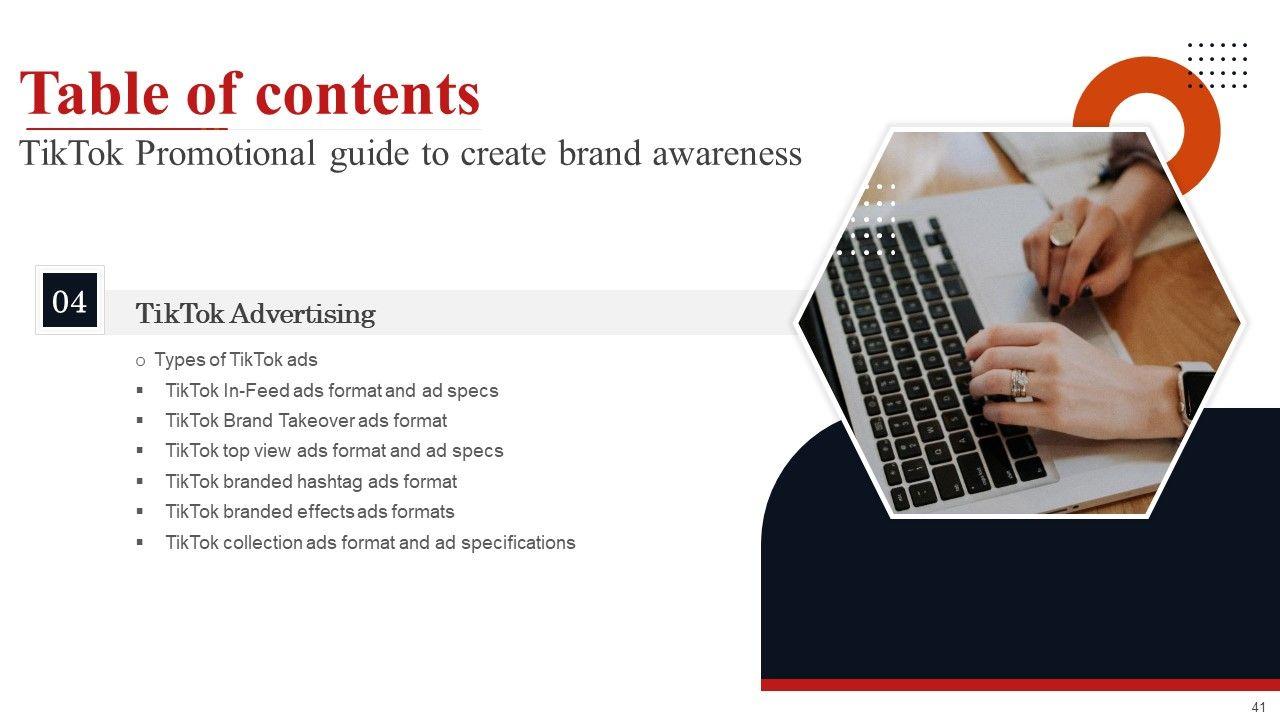 Table of contents
TikTok Promotional guide to create brand awareness

04

TikTok Advertising

o Types of TikTok ads
▪ TikTok In-Feed ads format and ad specs
▪ TikTok Brand Takeover ads format
▪ TikTok top view ads format and ad specs
▪ TikTok branded hashtag ads format
▪ TikTok branded effects ads formats
▪ TikTok collection ads format and ad specifications

41